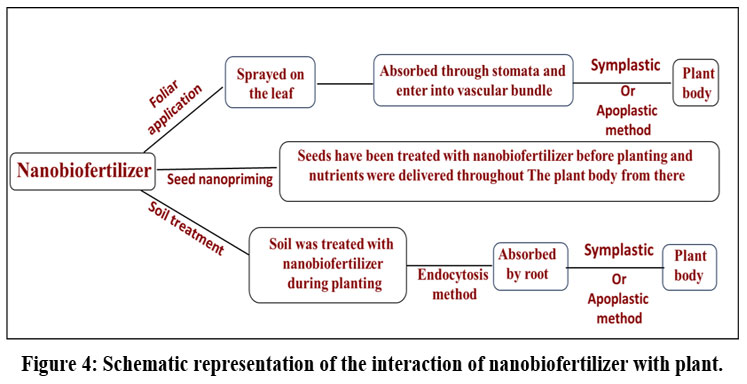 Nanobiofertilizer

Foliar application

Sprayed on the leaf

Absorbed through stomata and enter into vascular bundle

Symplastic Or Apoplastic method

Plant body

Seed nanopriming

Seeds have been treated with nanobiofertilizer before planting and nutrients were delivered throughout The plant body from there

Soil treatment

Soil was treated with nanobiofertilizer during planting

Endocytosis method

Absorbed by root

Symplastic Or Apoplastic method

Plant body

Figure 4: Schematic representation of the interaction of nanobiofertilizer with plant.